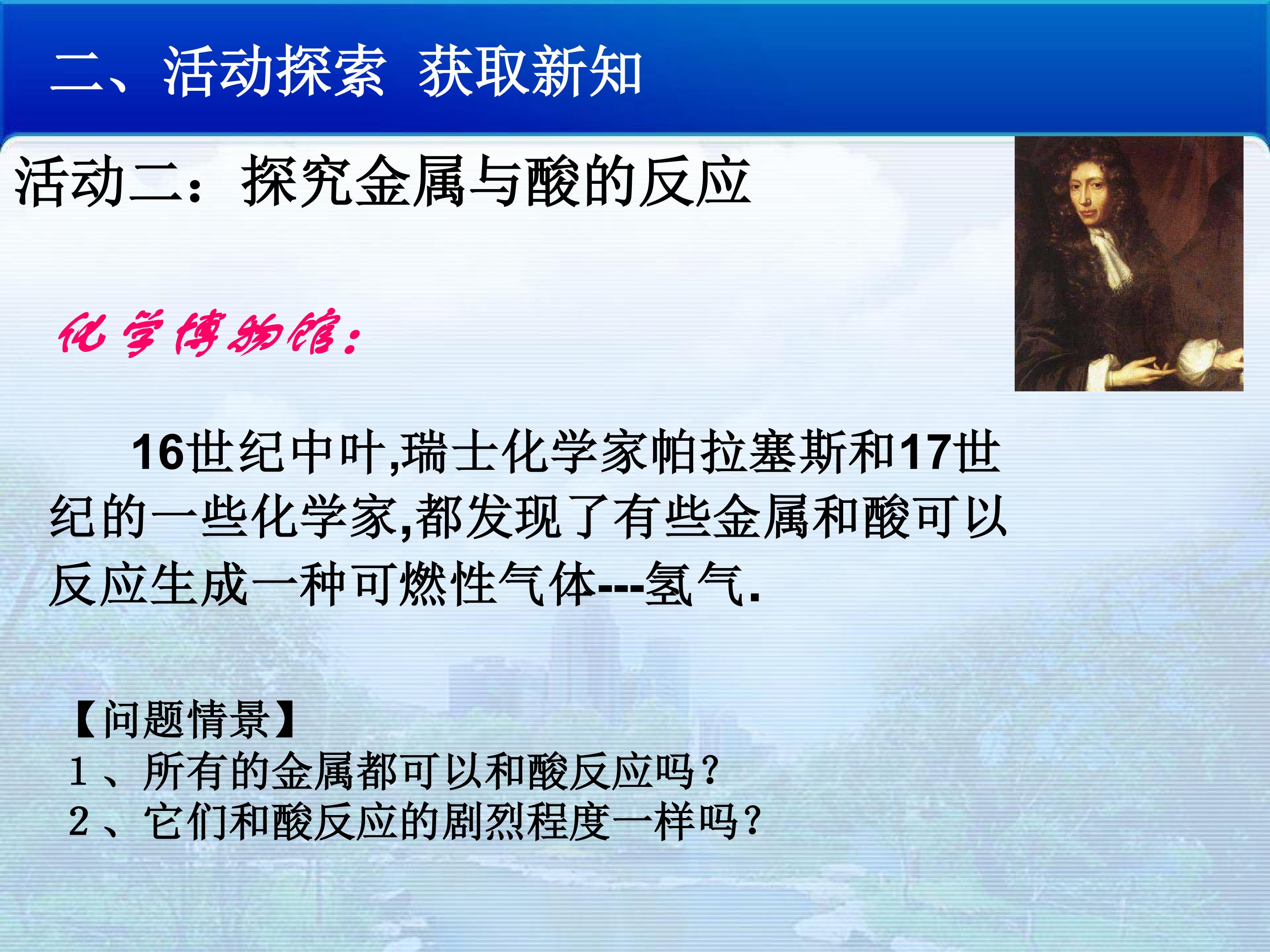 二、活动探索 获取新知

活动二：探究金属与酸的反应

化学博物馆：

16世纪中叶,瑞士化学家帕拉塞斯和17世纪的一些化学家,都发现了有些金属和酸可以反应生成一种可燃性气体---氢气.

【问题情景】
1、所有的金属都可以和酸反应吗？
2、它们和酸反应的剧烈程度一样吗？